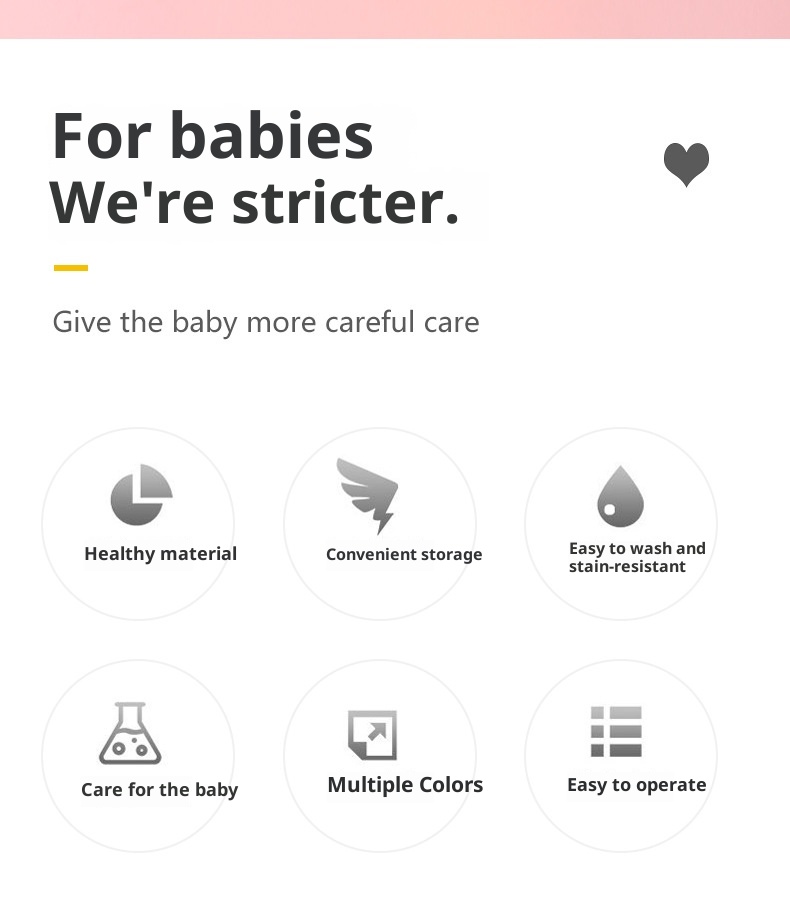 For babies
We're stricter.

Give the baby more careful care

Healthy material

Convenient storage

Easy to wash and stain-resistant

Care for the baby

Multiple Colors

Easy to operate